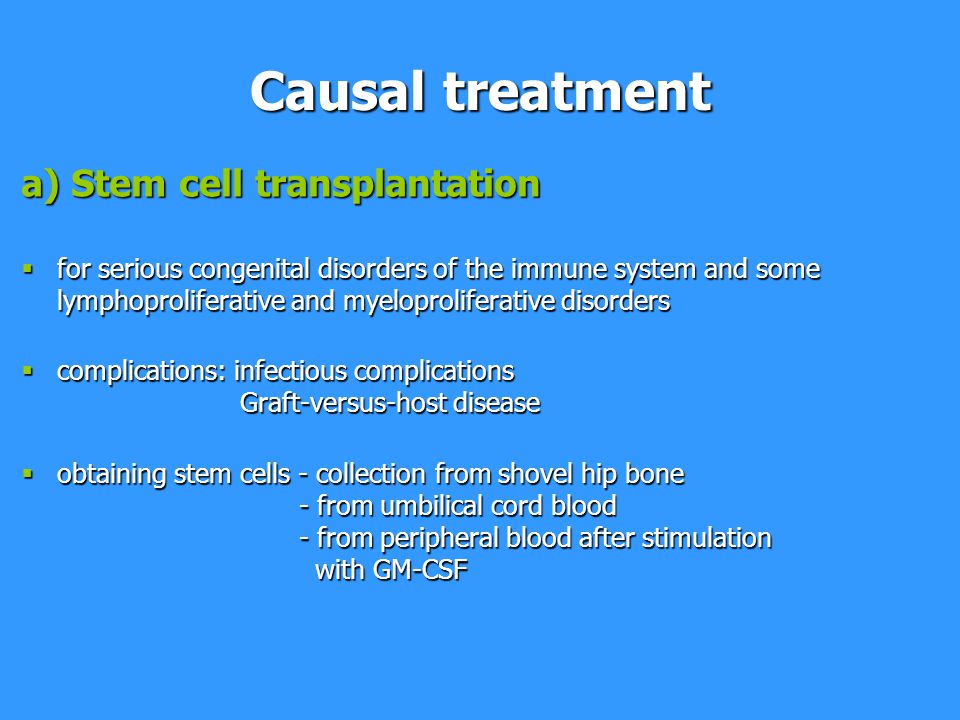 Causal treatment

a) Stem cell transplantation

▪ for serious congenital disorders of the immune system and some lymphoproliferative and myeloproliferative disorders

▪ complications: infectious complications
Graft-versus-host disease

▪ obtaining stem cells - collection from shovel hip bone
- from umbilical cord blood
- from peripheral blood after stimulation with GM-CSF